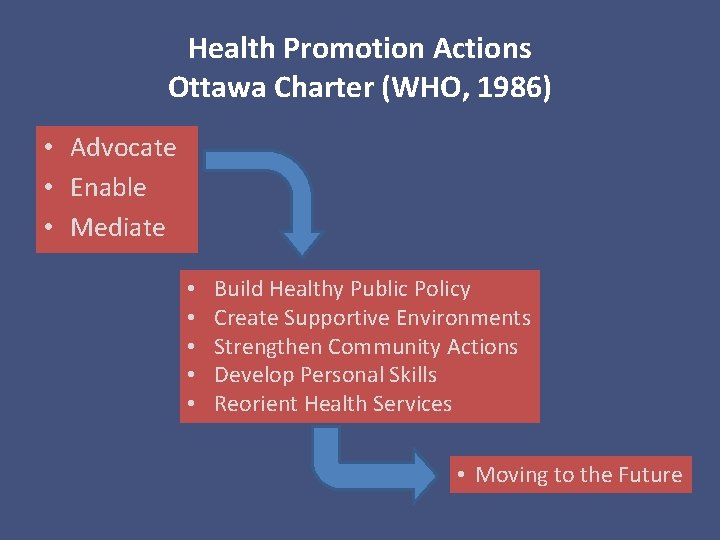 Health Promotion Actions
Ottawa Charter (WHO, 1986)

• Advocate
• Enable
• Mediate

• Build Healthy Public Policy
• Create Supportive Environments
• Strengthen Community Actions
• Develop Personal Skills
• Reorient Health Services

• Moving to the Future